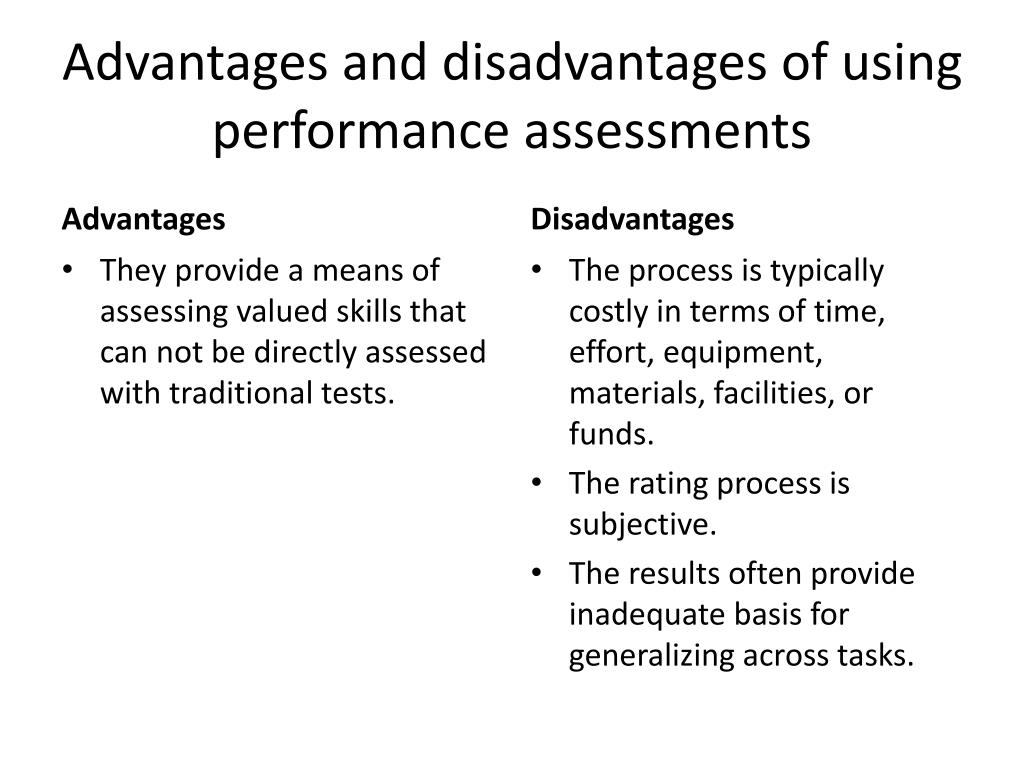 Advantages and disadvantages of using performance assessments

Advantages

• They provide a means of assessing valued skills that can not be directly assessed with traditional tests.

Disadvantages

• The process is typically costly in terms of time, effort, equipment, materials, facilities, or funds.
• The rating process is subjective.
• The results often provide inadequate basis for generalizing across tasks.